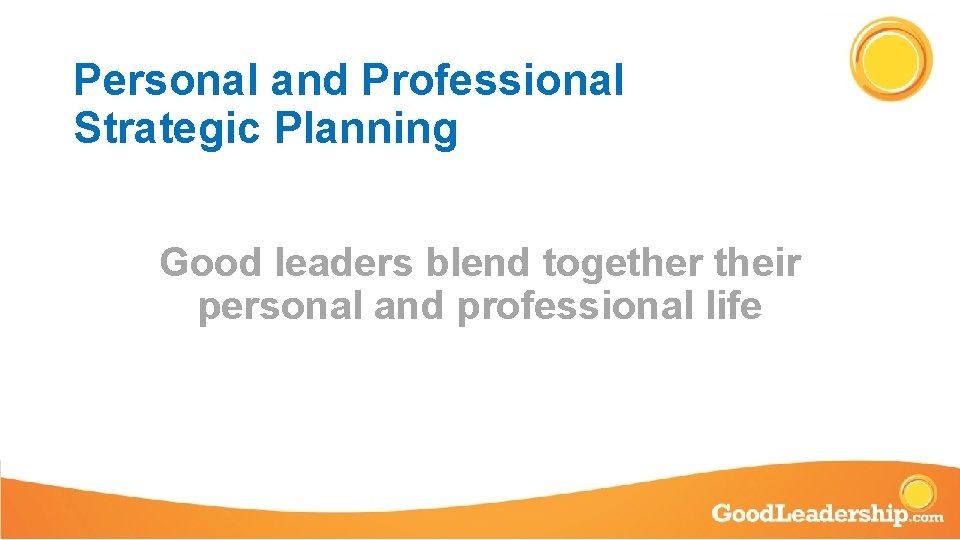 Personal and Professional Strategic Planning

Good leaders blend together their personal and professional life

GoodLeadership.com